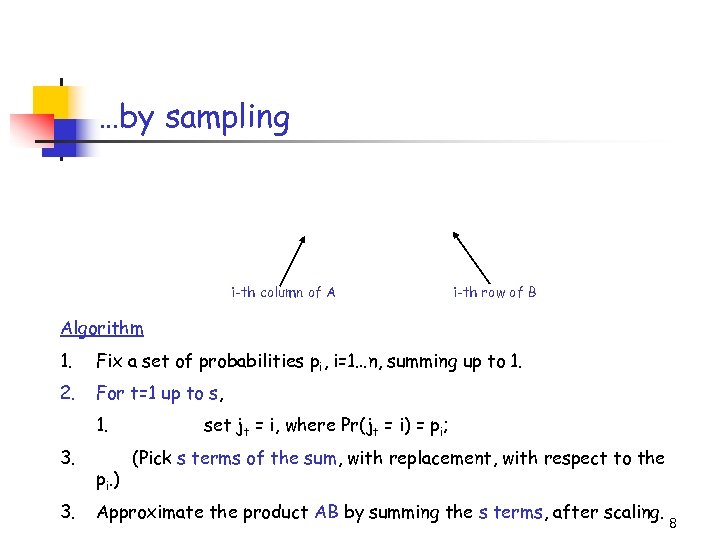 ...by sampling

i-th column of A

i-th row of B

Algorithm

1. Fix a set of probabilities $p_i$, i=1…n, summing up to 1.

2. For t=1 up to s,

1. set $j_t$ = i, where Pr($j_t$ = i) = $p_i$;

3. (Pick s terms of the sum, with replacement, with respect to the $p_i$.)

3. Approximate the product AB by summing the s terms, after scaling.

8